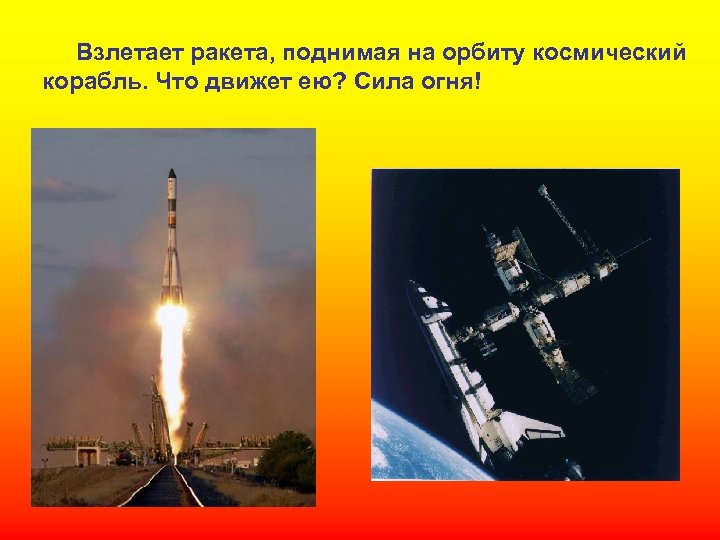 Взлетает ракета, поднимая на орбиту космический корабль. Что движет ею? Сила огня!